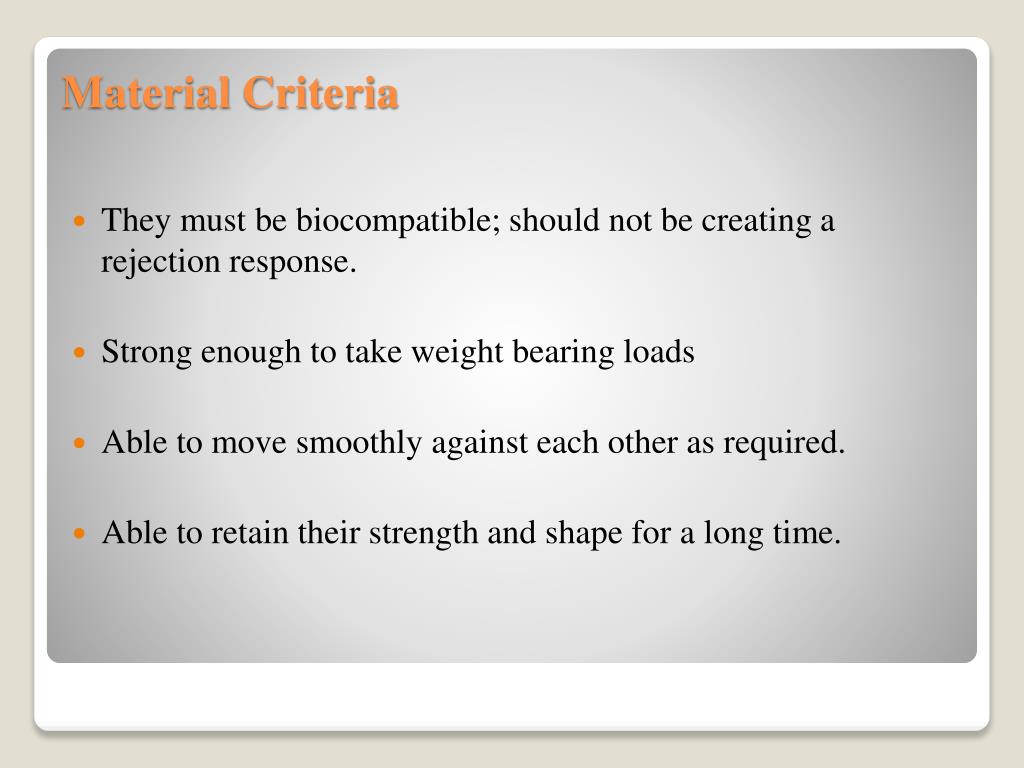 Material Criteria

- They must be biocompatible; should not be creating a rejection response.
- Strong enough to take weight bearing loads
- Able to move smoothly against each other as required.
- Able to retain their strength and shape for a long time.